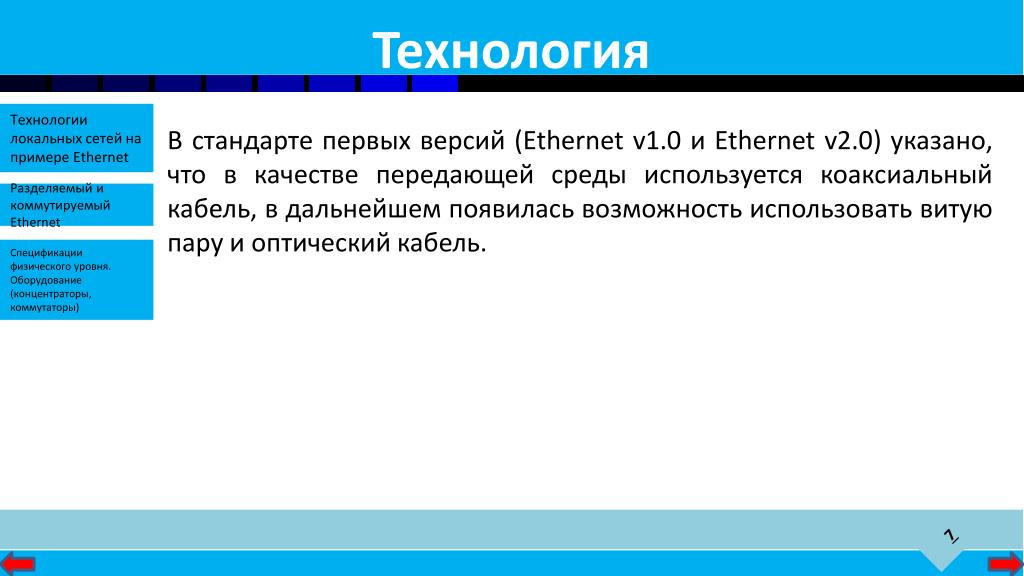 Технология

Технологии локальных сетей на примере Ethernet

Разделяемый и коммутируемый Ethernet

Спецификации физического уровня. Оборудование (концентраторы, коммутаторы)

В стандарте первых версий (Ethernet v1.0 и Ethernet v2.0) указано, что в качестве передающей среды используется коаксиальный кабель, в дальнейшем появилась возможность использовать витую пару и оптический кабель.

2